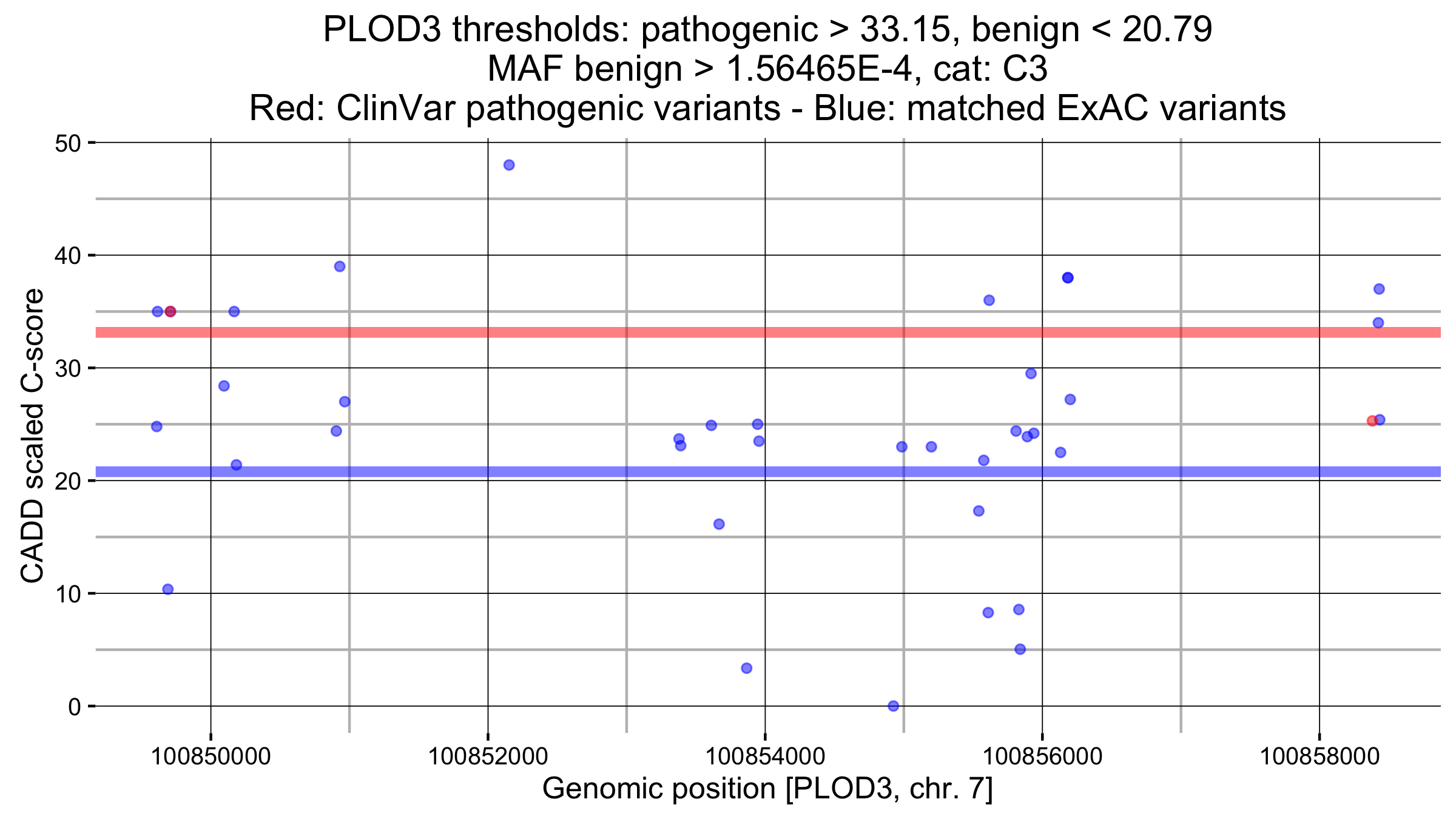 PLOD3 thresholds: pathogenic > 33.15, benign < 20.79
MAF benign > 1.56465E-4, cat: C3
Red: ClinVar pathogenic variants - Blue: matched ExAC variants

CADD scaled C-score

50
40
30
20
10
0

100850000
100852000
100854000
100856000
100858000

Genomic position [PLOD3, chr. 7]